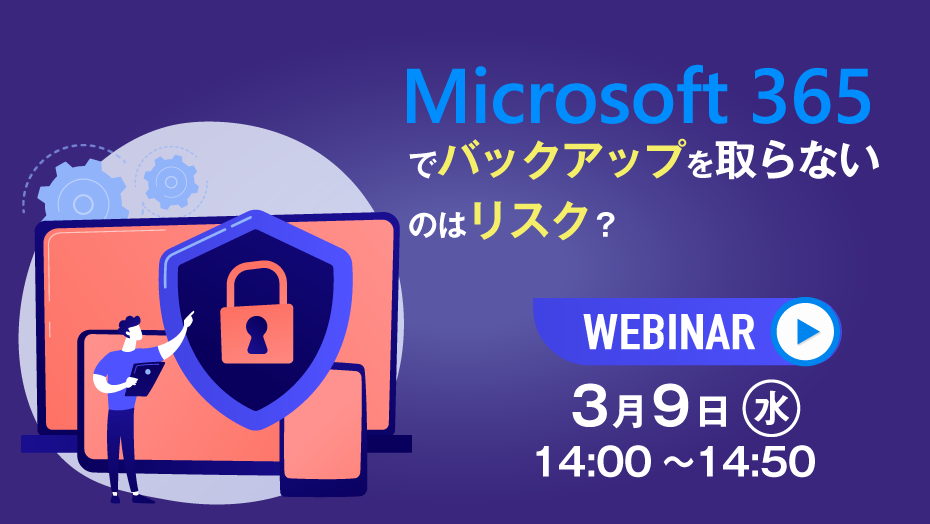 Microsoft 365
でバックアップを取らない
のはリスク？

WEBINAR

3月9日 ㊌
14:00 ～14:50